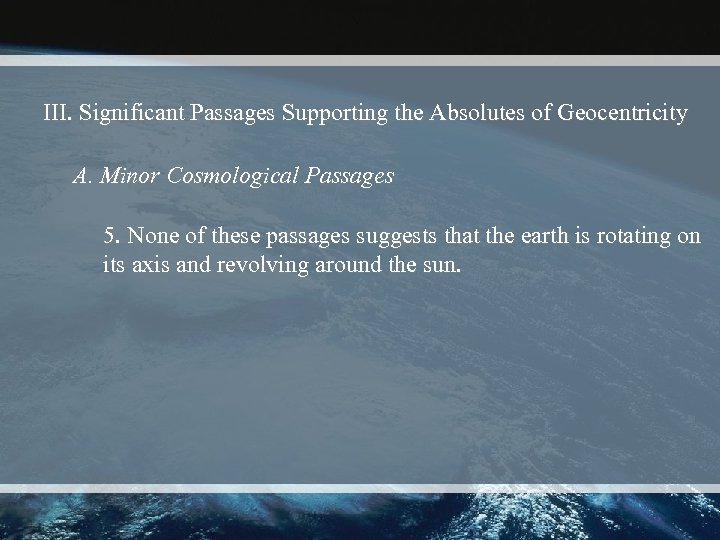 III. Significant Passages Supporting the Absolutes of Geocentricity

A. Minor Cosmological Passages

5. None of these passages suggests that the earth is rotating on its axis and revolving around the sun.